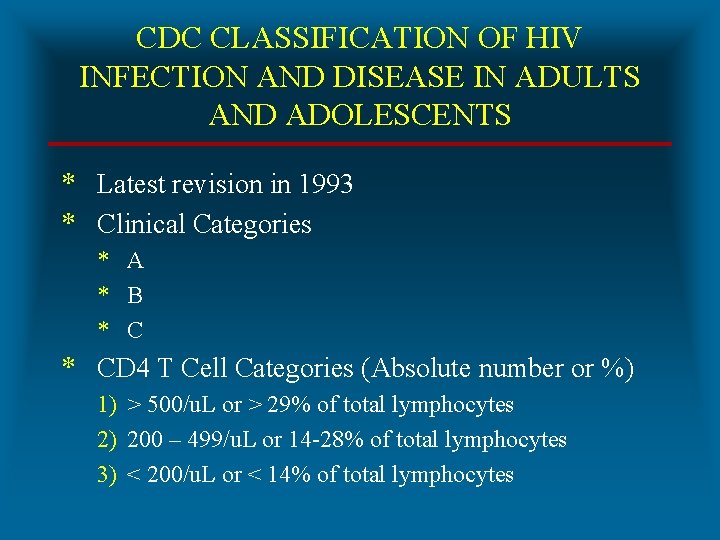 CDC CLASSIFICATION OF HIV INFECTION AND DISEASE IN ADULTS AND ADOLESCENTS

* Latest revision in 1993
* Clinical Categories
  * A
  * B
  * C
* CD4 T Cell Categories (Absolute number or %)
  1) > 500/uL or > 29% of total lymphocytes
  2) 200 – 499/uL or 14-28% of total lymphocytes
  3) < 200/uL or < 14% of total lymphocytes